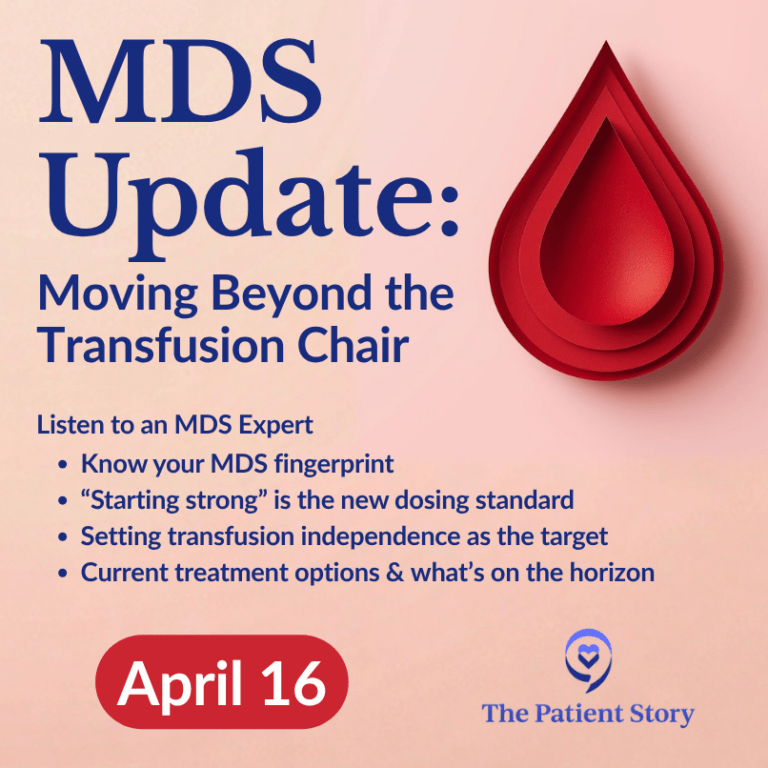 MDS Update:
Moving Beyond the Transfusion Chair

Listen to an MDS Expert
• Know your MDS fingerprint
• “Starting strong” is the new dosing standard
• Setting transfusion independence as the target
• Current treatment options & what’s on the horizon

April 16

The Patient Story